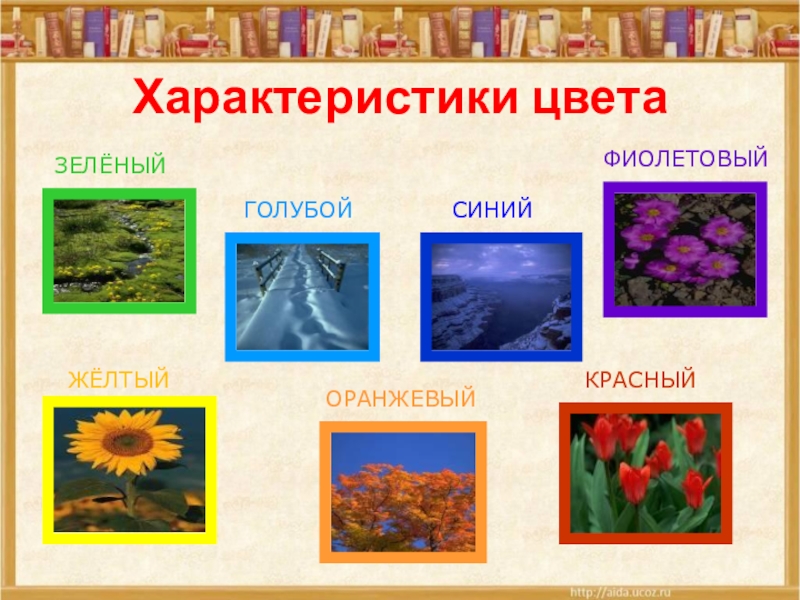 Характеристики цвета

ЗЕЛЁНЫЙ

ГОЛУБОЙ

СИНИЙ

ФИОЛЕТОВЫЙ

ЖЁЛТЫЙ

ОРАНЖЕВЫЙ

КРАСНЫЙ

http://aida.ucoz.ru